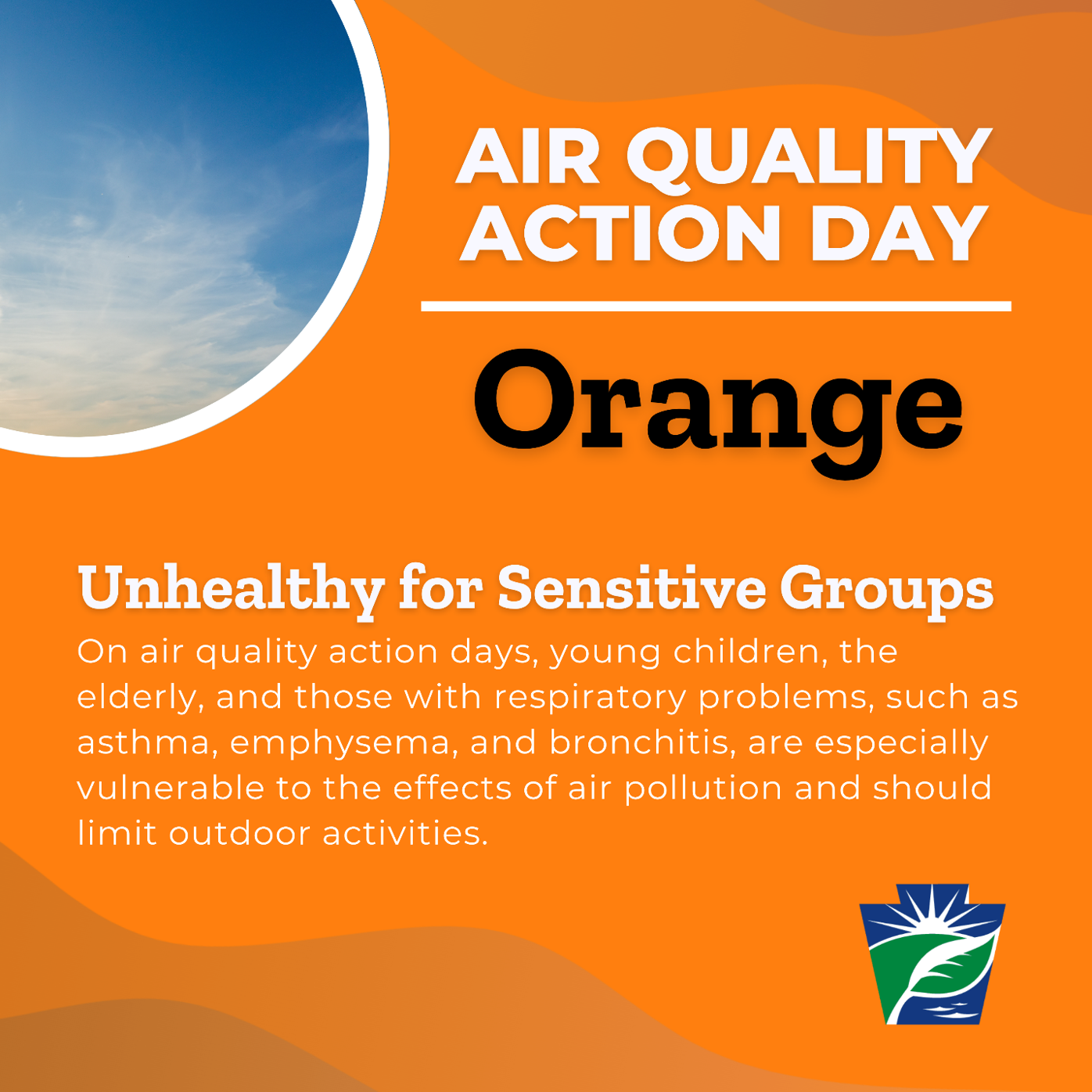 AIR QUALITY ACTION DAY

Orange

Unhealthy for Sensitive Groups

On air quality action days, young children, the elderly, and those with respiratory problems, such as asthma, emphysema, and bronchitis, are especially vulnerable to the effects of air pollution and should limit outdoor activities.